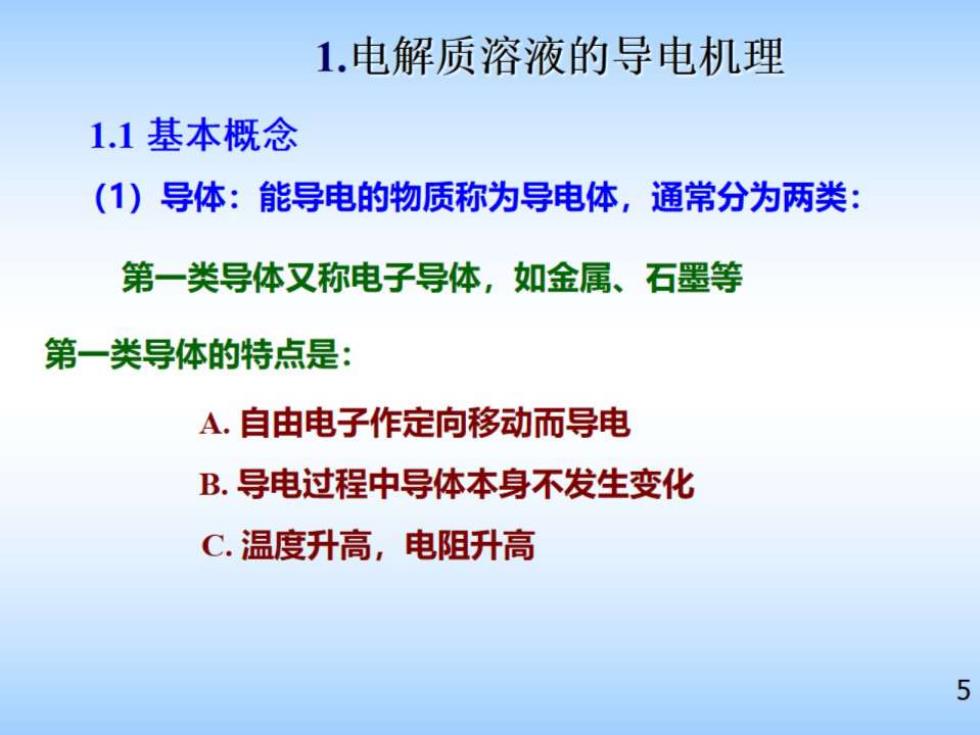 1.电解质溶液的导电机理

1.1 基本概念

（1）导体：能导电的物质称为导电体，通常分为两类：

第一类导体又称电子导体，如金属、石墨等

第一类导体的特点是：

A. 自由电子作定向移动而导电

B. 导电过程中导体本身不发生变化

C. 温度升高，电阻升高

5